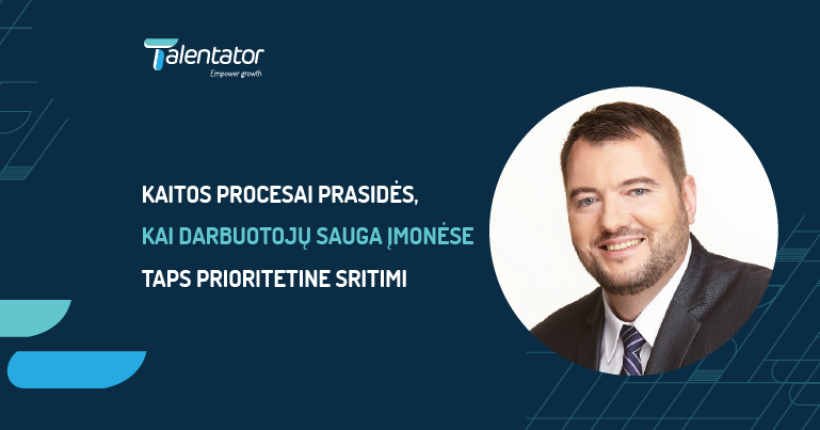 Talentator
Empower growth

KAITOS PROCESAI PRASIDĖS, KAI DARBUOTOJŲ SAUGA ĮMONĖSE TAPS PRIORITETINE SRITIMI